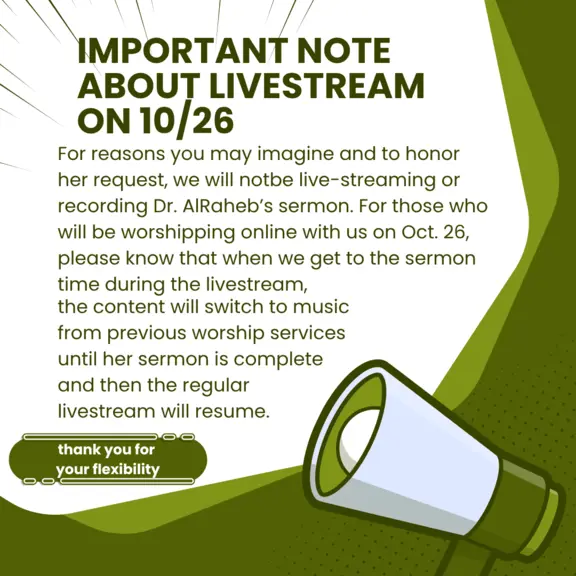 IMPORTANT NOTE ABOUT LIVESTREAM ON 10/26

For reasons you may imagine and to honor her request, we will notbe live-streaming or recording Dr. AlRaheb's sermon. For those who will be worshipping online with us on Oct. 26, please know that when we get to the sermon time during the livestream, the content will switch to music from previous worship services until her sermon is complete and then the regular livestream will resume.

thank you for your flexibility